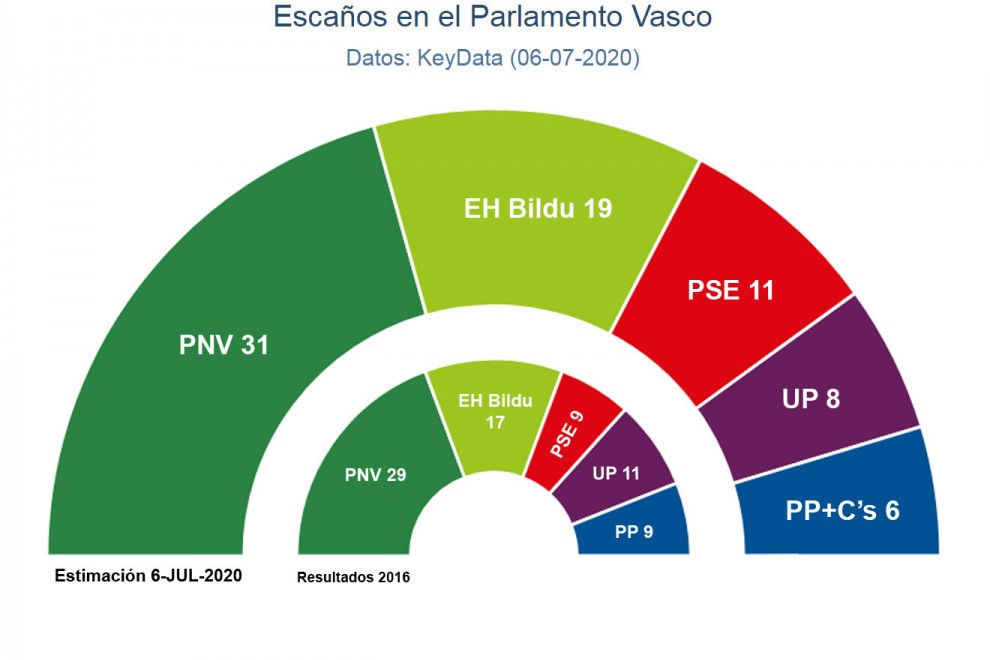 Escaños en el Parlamento Vasco
Datos: KeyData (06-07-2020)

PNV 31
EH Bildu 19
PSE 11
UP 8
PP+C's 6

PNV 29
EH Bildu 17
PSE 9
UP 11
PP 9

Estimación 6-JUL-2020
Resultados 2016